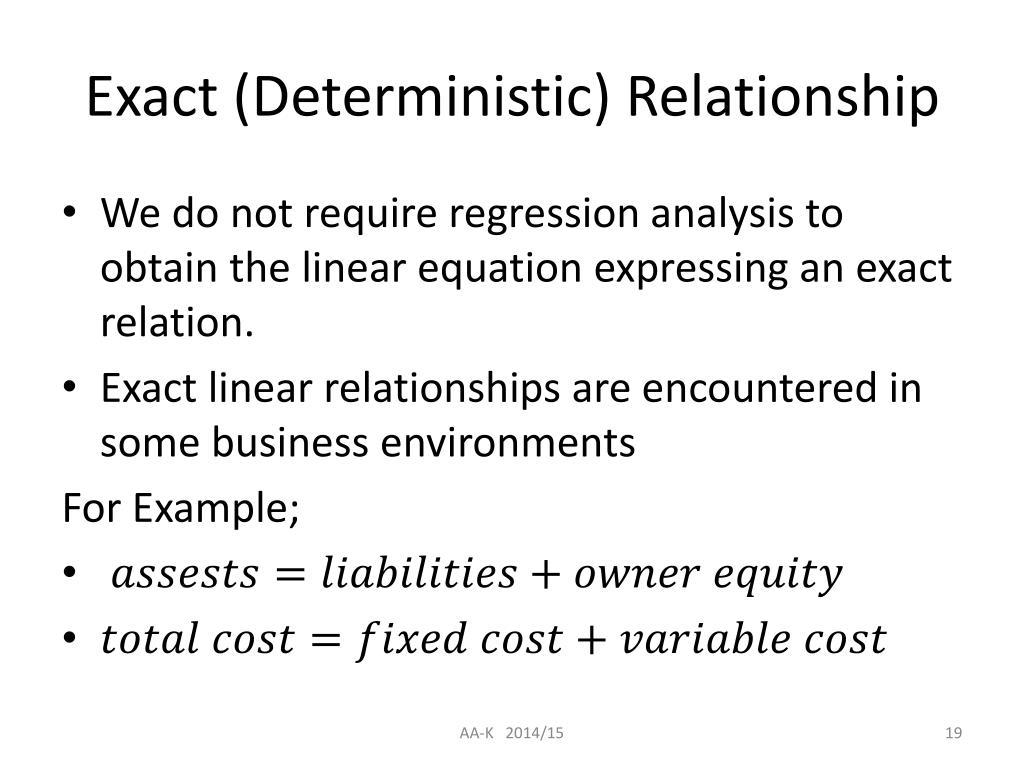 Exact (Deterministic) Relationship

• We do not require regression analysis to obtain the linear equation expressing an exact relation.
• Exact linear relationships are encountered in some business environments

For Example;
• $assests = liabilities + owner\ equity$
• $total\ cost = fixed\ cost + variable\ cost$

AA-K 2014/15

19